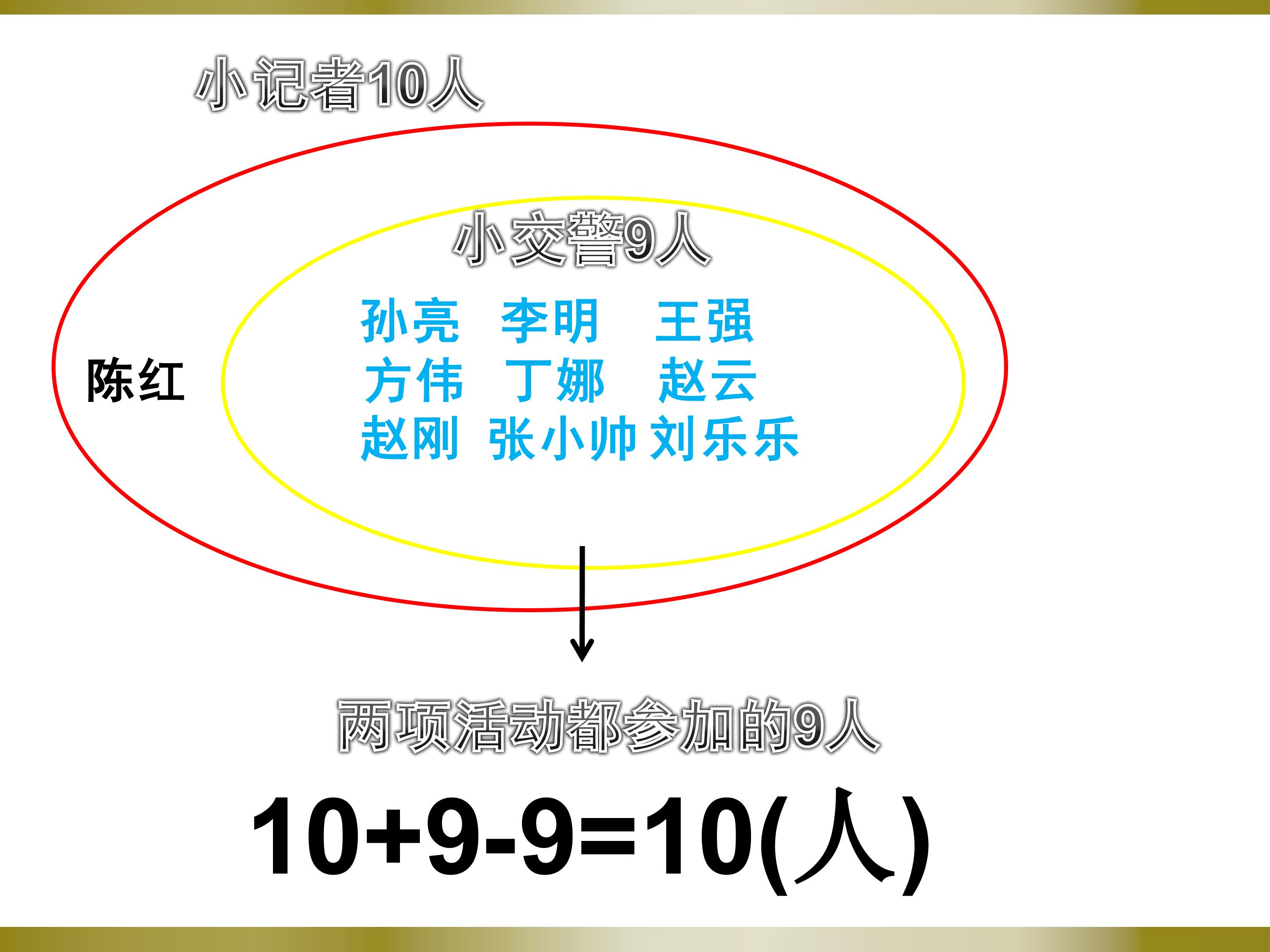 小记者10人

小交警9人

陈红

孙亮 李明 王强
方伟 丁娜 赵云
赵刚 张小帅 刘乐乐

两项活动都参加的9人

$10+9-9=10$(人)